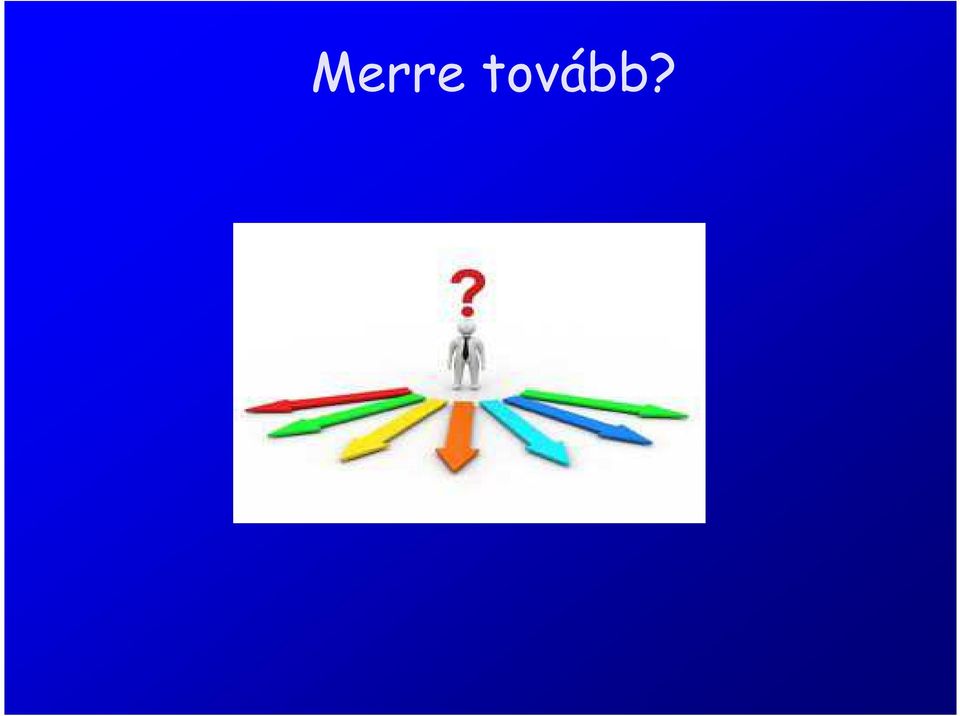 Merre tovább?

?